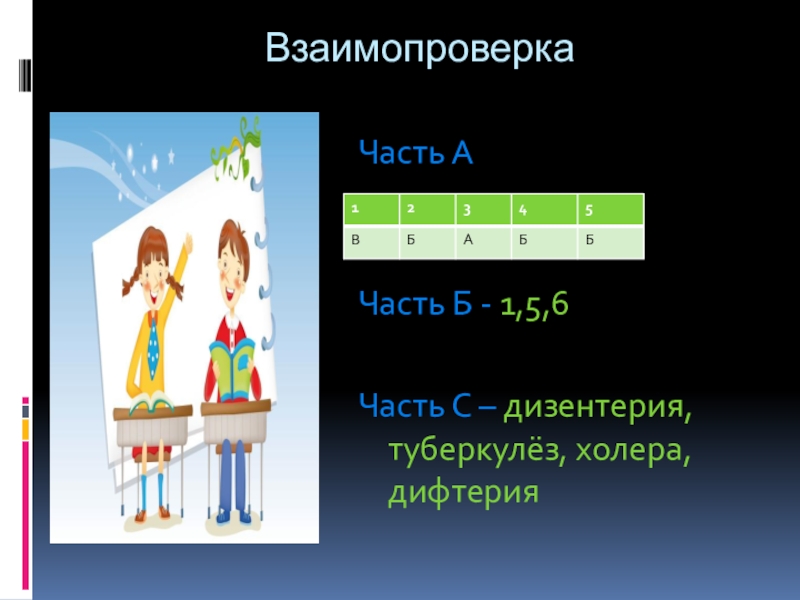 Взаимопроверка

Часть А

| 1 | 2 | 3 | 4 | 5 |
|---|---|---|---|---|
| В | Б | А | Б | Б |

Часть Б - 1,5,6

Часть С – дизентерия, туберкулёз, холера, дифтерия